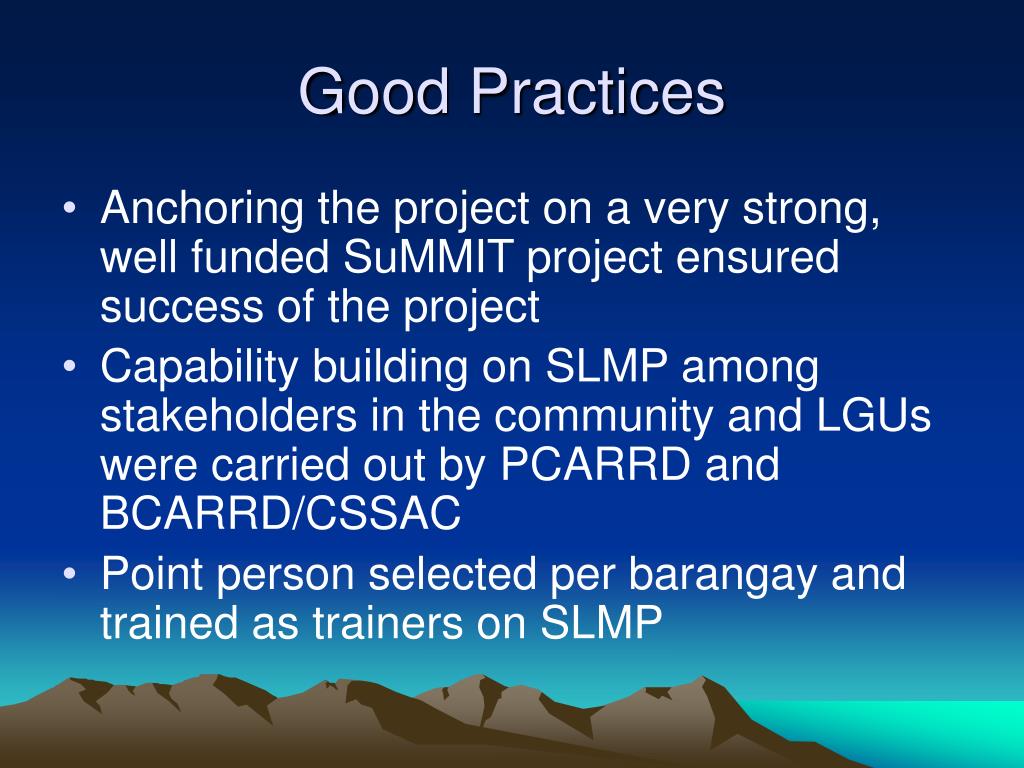 Good Practices

• Anchoring the project on a very strong, well funded SuMMIT project ensured success of the project
• Capability building on SLMP among stakeholders in the community and LGUs were carried out by PCARRD and BCARRD/CSSAC
• Point person selected per barangay and trained as trainers on SLMP